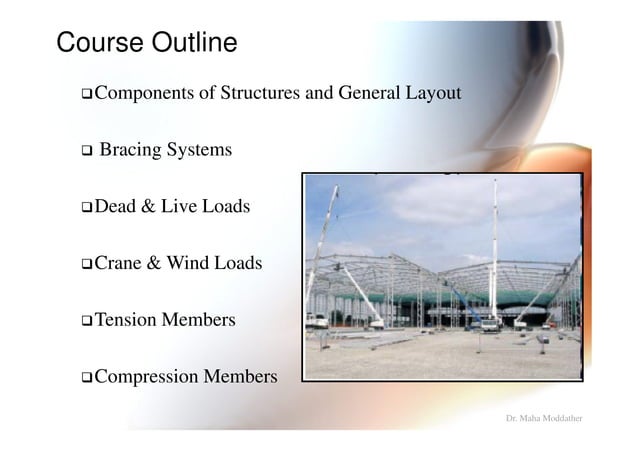 Course Outline

❑Components of Structures and General Layout

❑ Bracing Systems

❑Dead & Live Loads

❑Crane & Wind Loads

❑Tension Members

❑Compression Members

Dr. Maha Moddather